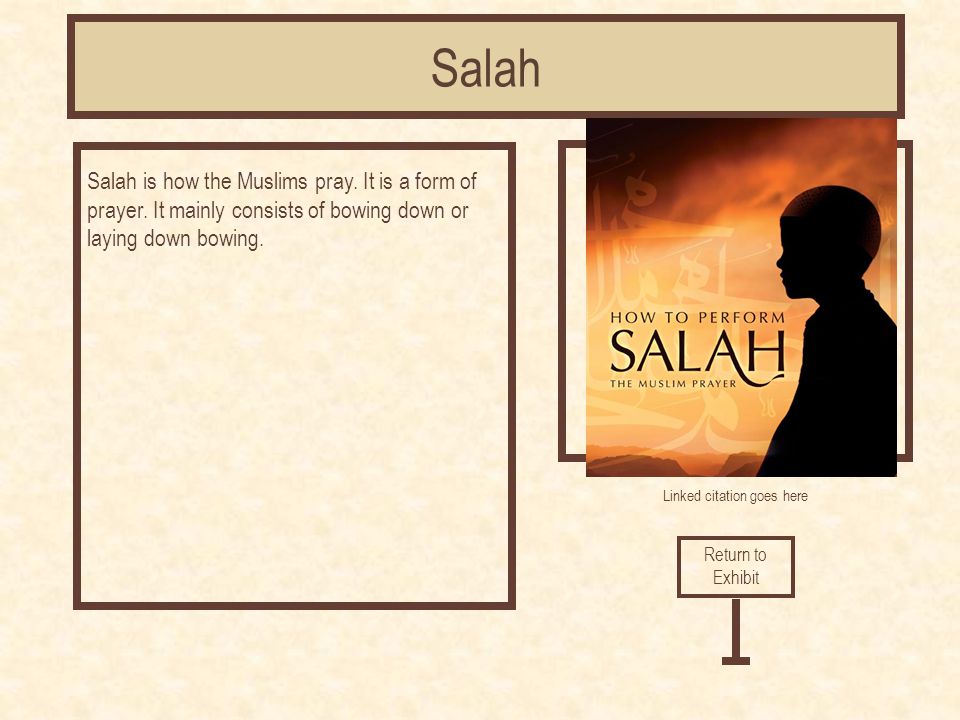 Salah

Salah is how the Muslims pray. It is a form of prayer. It mainly consists of bowing down or laying down bowing.

HOW TO PERFORM
SALAH
THE MUSLIM PRAYER

Linked citation goes here

Return to Exhibit